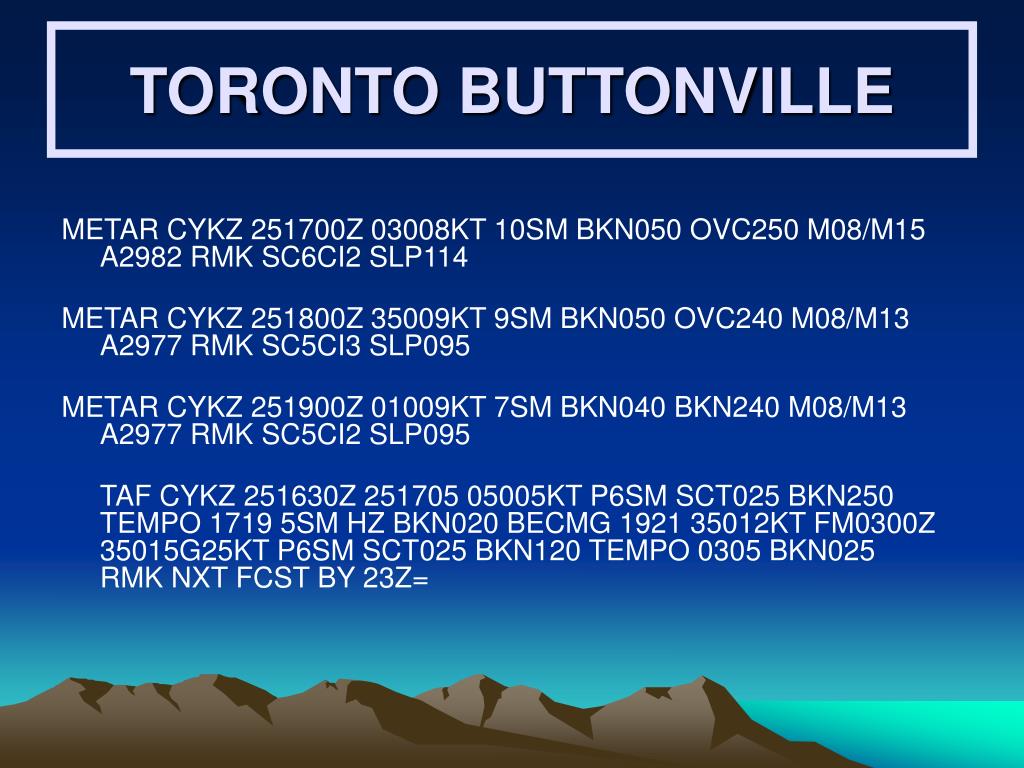 TORONTO BUTTONVILLE

METAR CYKZ 251700Z 03008KT 10SM BKN050 OVC250 M08/M15 A2982 RMK SC6CI2 SLP114

METAR CYKZ 251800Z 35009KT 9SM BKN050 OVC240 M08/M13 A2977 RMK SC5CI3 SLP095

METAR CYKZ 251900Z 01009KT 7SM BKN040 BKN240 M08/M13 A2977 RMK SC5CI2 SLP095

TAF CYKZ 251630Z 251705 05005KT P6SM SCT025 BKN250 TEMPO 1719 5SM HZ BKN020 BECMG 1921 35012KT FM0300Z 35015G25KT P6SM SCT025 BKN120 TEMPO 0305 BKN025 RMK NXT FCST BY 23Z=